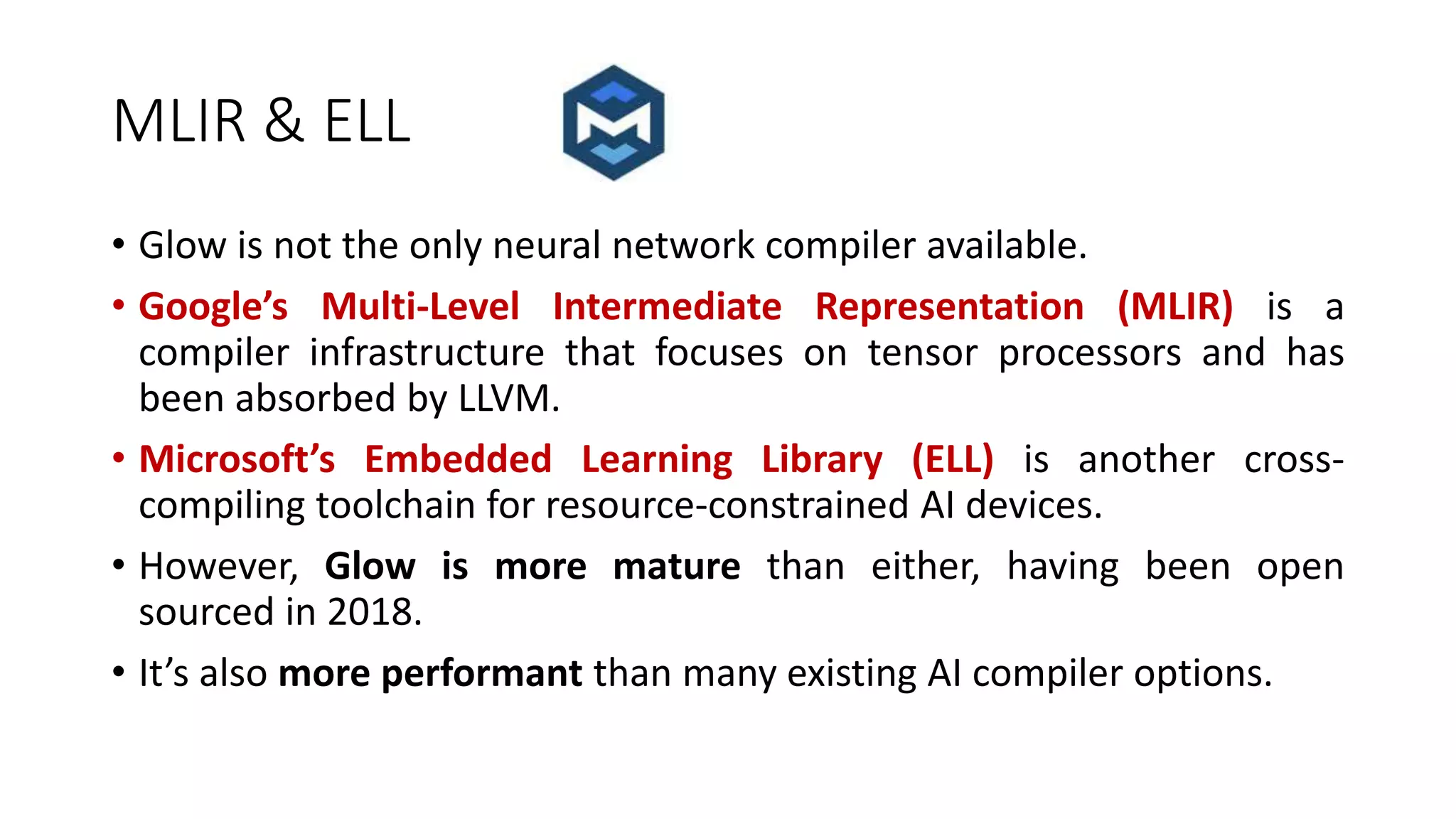 MLIR & ELL

• Glow is not the only neural network compiler available.

• Google's Multi-Level Intermediate Representation (MLIR) is a compiler infrastructure that focuses on tensor processors and has been absorbed by LLVM.

• Microsoft's Embedded Learning Library (ELL) is another cross-compiling toolchain for resource-constrained AI devices.

• However, Glow is more mature than either, having been open sourced in 2018.

• It's also more performant than many existing AI compiler options.